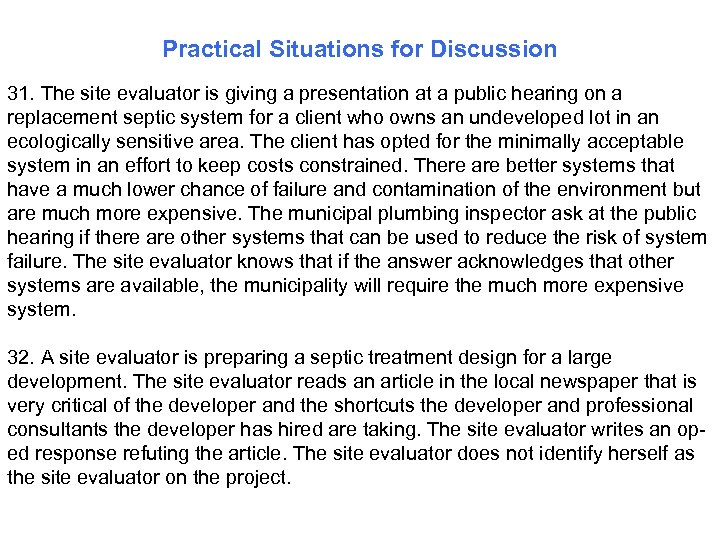 Practical Situations for Discussion

31. The site evaluator is giving a presentation at a public hearing on a replacement septic system for a client who owns an undeveloped lot in an ecologically sensitive area. The client has opted for the minimally acceptable system in an effort to keep costs constrained. There are better systems that have a much lower chance of failure and contamination of the environment but are much more expensive. The municipal plumbing inspector ask at the public hearing if there are other systems that can be used to reduce the risk of system failure. The site evaluator knows that if the answer acknowledges that other systems are available, the municipality will require the much more expensive system.

32. A site evaluator is preparing a septic treatment design for a large development. The site evaluator reads an article in the local newspaper that is very critical of the developer and the shortcuts the developer and professional consultants the developer has hired are taking. The site evaluator writes an op-ed response refuting the article. The site evaluator does not identify herself as the site evaluator on the project.